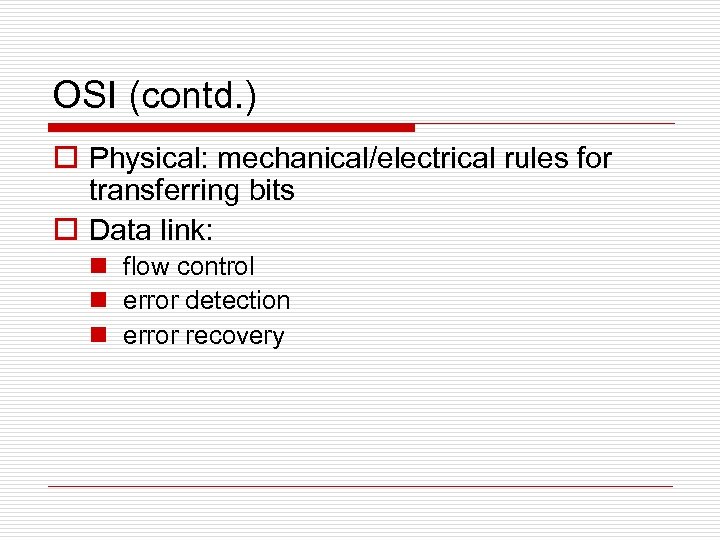 OSI (contd.)

Physical: mechanical/electrical rules for transferring bits

Data link:

flow control

error detection

error recovery